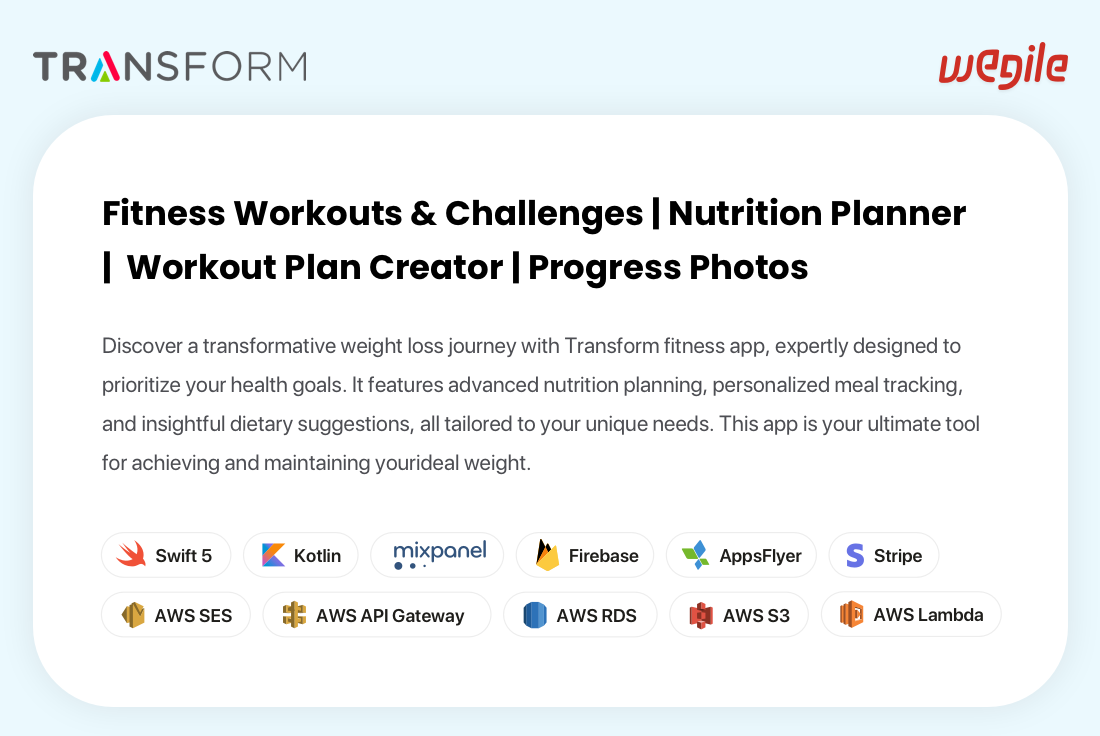 TRANSFORM

wegile

Fitness Workouts & Challenges | Nutrition Planner | Workout Plan Creator | Progress Photos

Discover a transformative weight loss journey with Transform fitness app, expertly designed to prioritize your health goals. It features advanced nutrition planning, personalized meal tracking, and insightful dietary suggestions, all tailored to your unique needs. This app is your ultimate tool for achieving and maintaining yourideal weight.

Swift 5
Kotlin
mixpanel
Firebase
AppsFlyer
Stripe
AWS SES
AWS API Gateway
AWS RDS
AWS S3
AWS Lambda